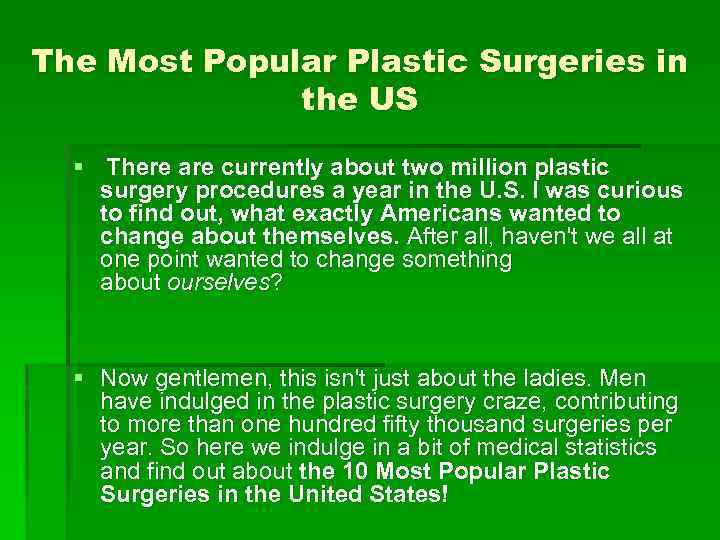 The Most Popular Plastic Surgeries in the US

▪ There are currently about two million plastic surgery procedures a year in the U.S. I was curious to find out, what exactly Americans wanted to change about themselves. After all, haven't we all at one point wanted to change something about ourselves?

▪ Now gentlemen, this isn't just about the ladies. Men have indulged in the plastic surgery craze, contributing to more than one hundred fifty thousand surgeries per year. So here we indulge in a bit of medical statistics and find out about the 10 Most Popular Plastic Surgeries in the United States!